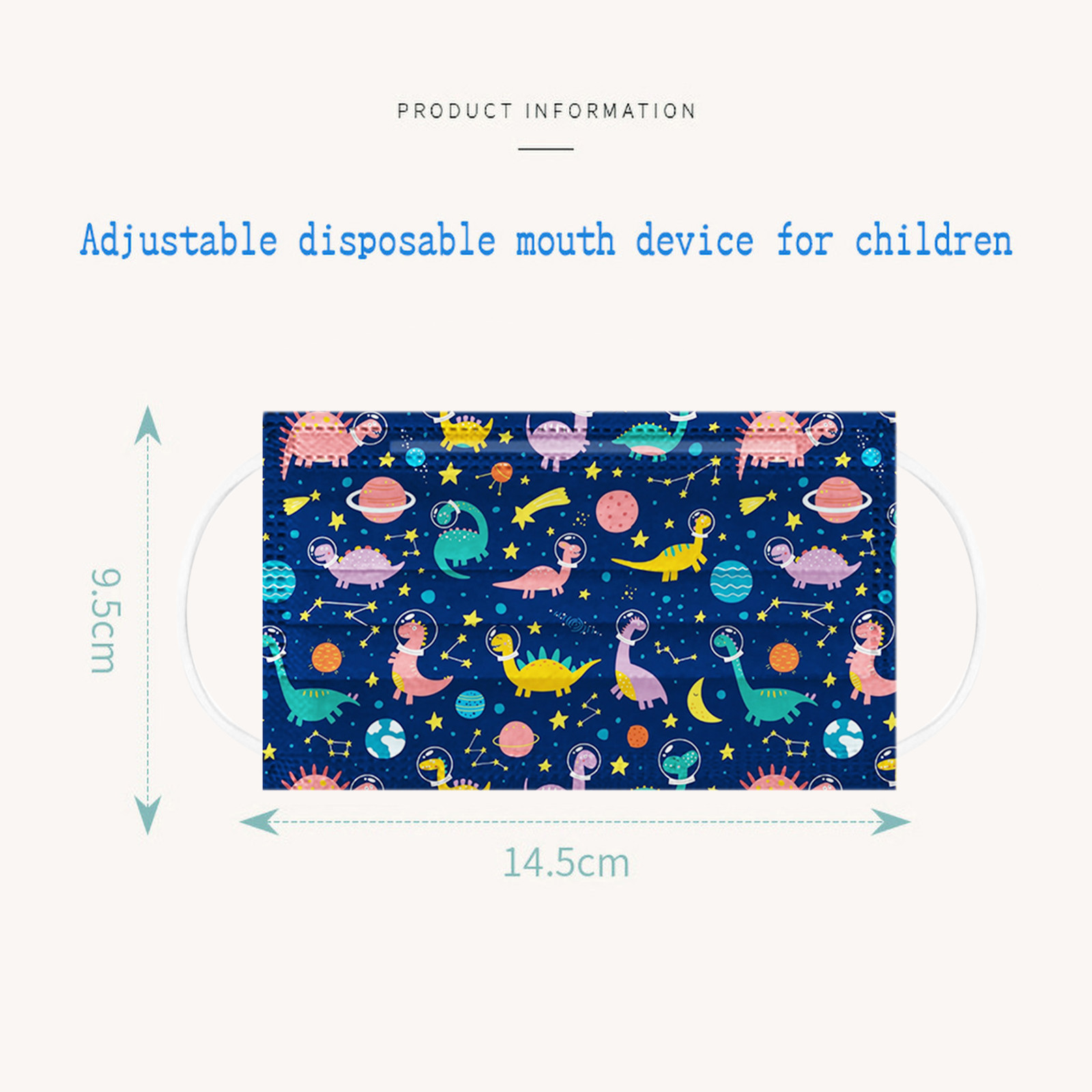 PRODUCT INFORMATION

Adjustable disposable mouth device for children

9.5cm

14.5cm